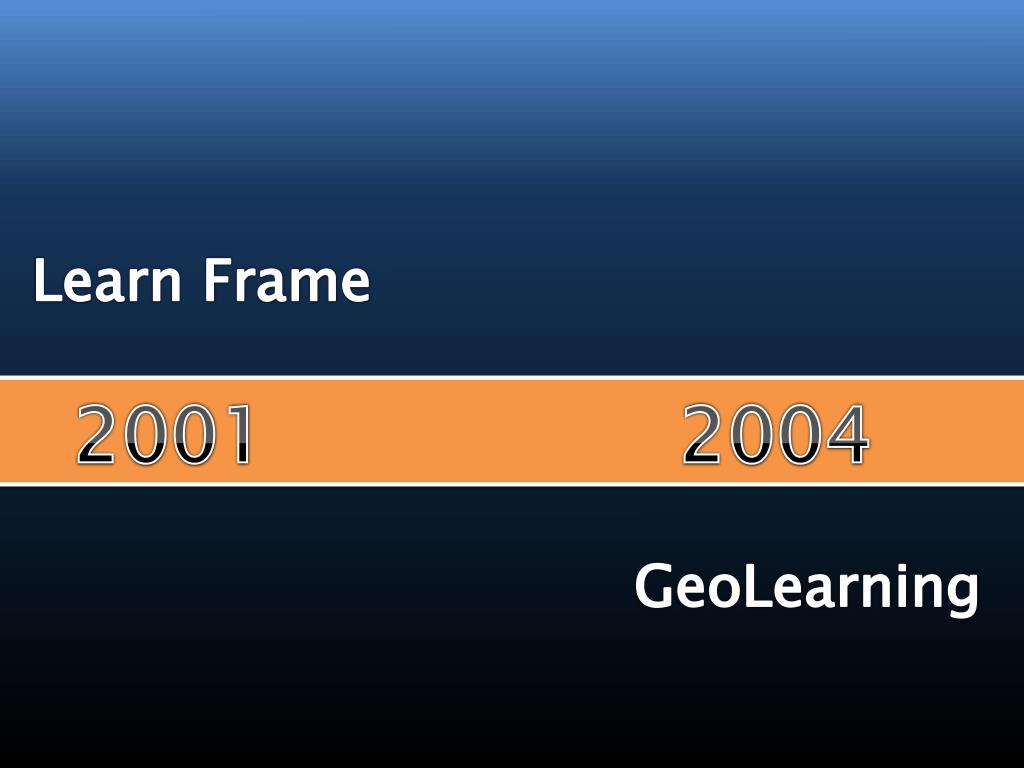 Learn Frame

2001

2004

GeoLearning